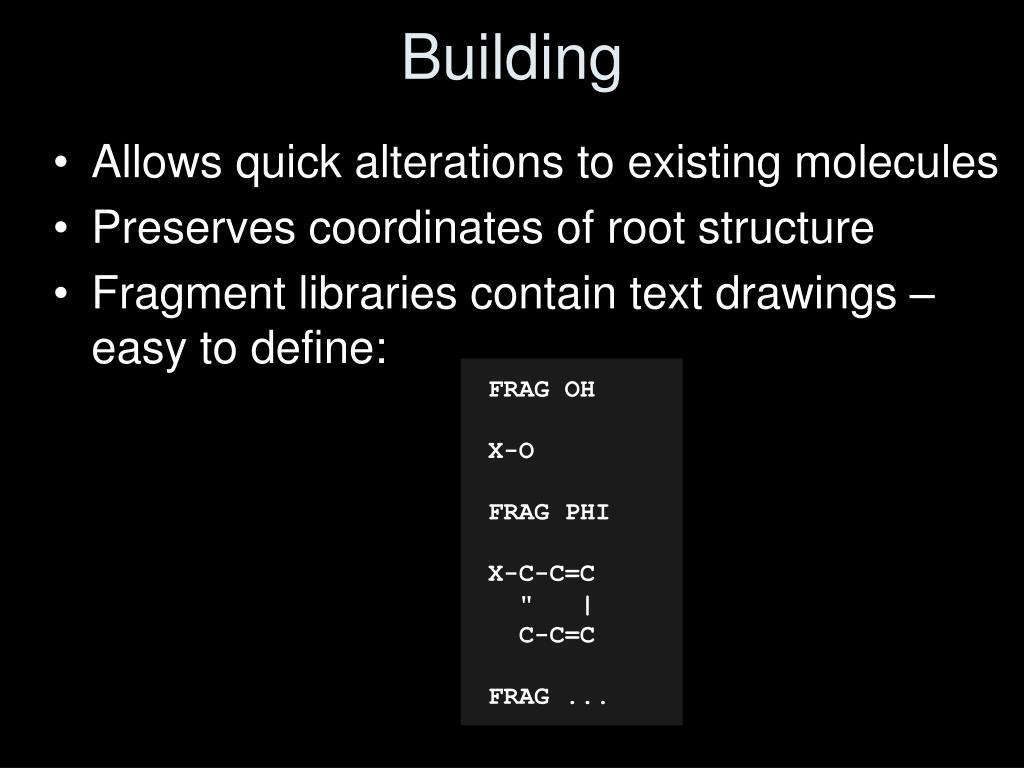 Building

• Allows quick alterations to existing molecules
• Preserves coordinates of root structure
• Fragment libraries contain text drawings – easy to define:

FRAG OH

X-O

FRAG PHI

X-C-C=C
  "   |
  C-C=C

FRAG ...